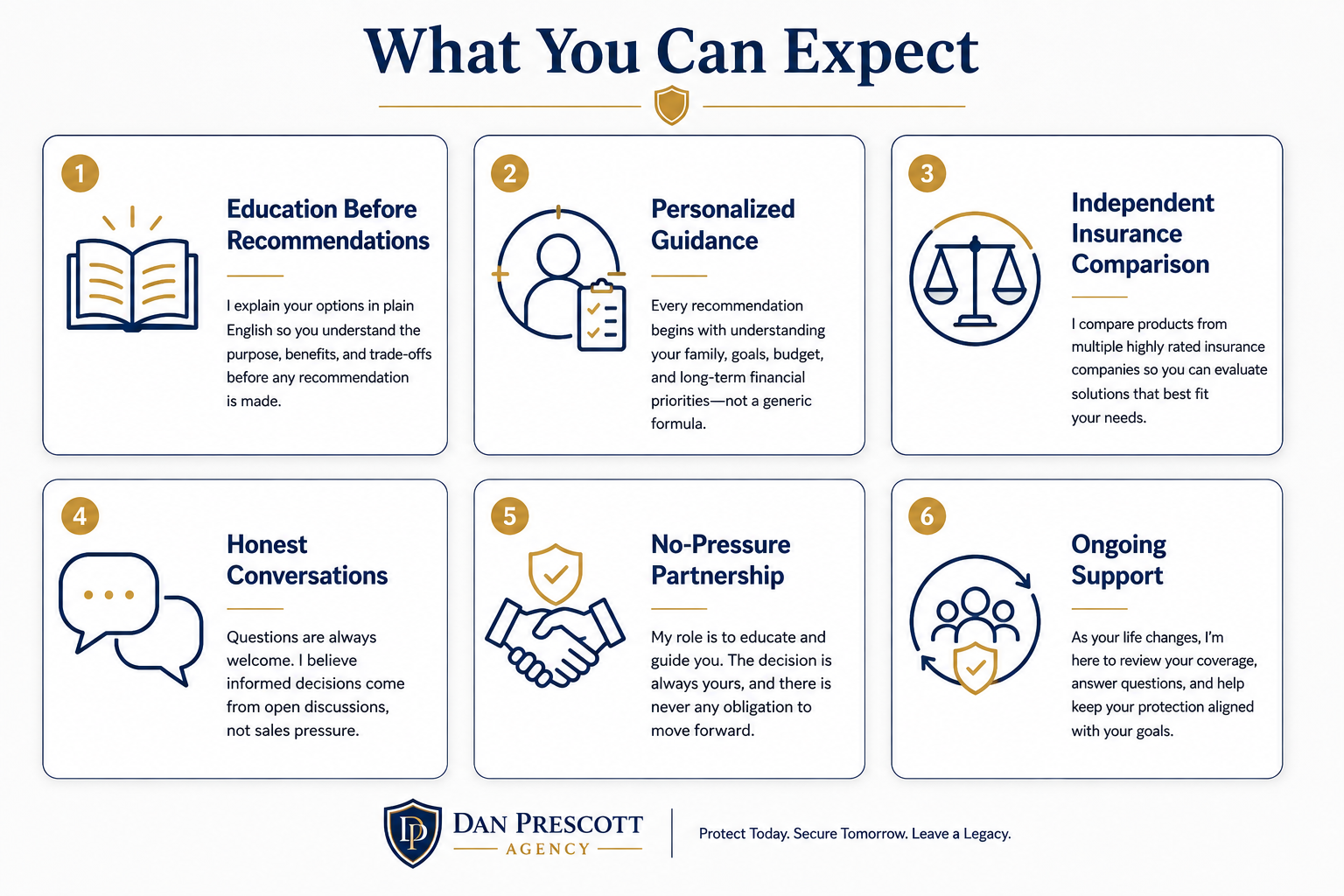 What You Can Expect

1

Education Before Recommendations

I explain your options in plain English so you understand the purpose, benefits, and trade-offs before any recommendation is made.

2

Personalized Guidance

Every recommendation begins with understanding your family, goals, budget, and long-term financial priorities—not a generic formula.

3

Independent Insurance Comparison

I compare products from multiple highly rated insurance companies so you can evaluate solutions that best fit your needs.

4

Honest Conversations

Questions are always welcome. I believe informed decisions come from open discussions, not sales pressure.

5

No-Pressure Partnership

My role is to educate and guide you. The decision is always yours, and there is never any obligation to move forward.

6

Ongoing Support

As your life changes, I'm here to review your coverage, answer questions, and help keep your protection aligned with your goals.

DP

DAN PRESCOTT AGENCY

Protect Today. Secure Tomorrow. Leave a Legacy.